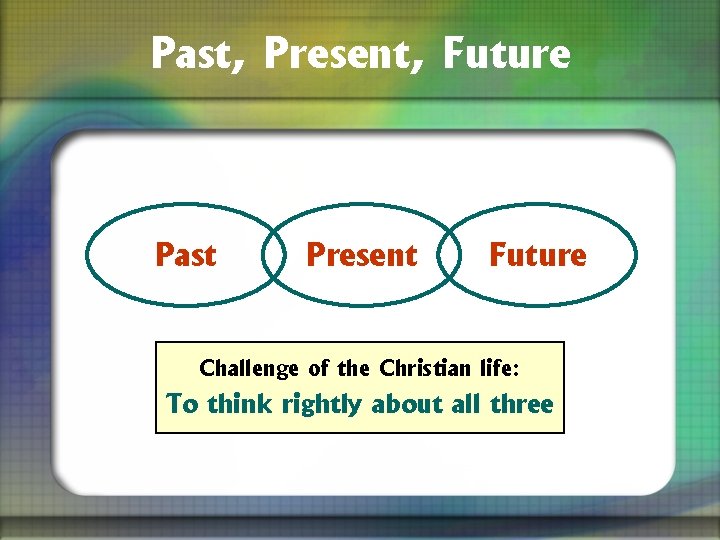 Past, Present, Future

Past

Present

Future

Challenge of the Christian life:
To think rightly about all three